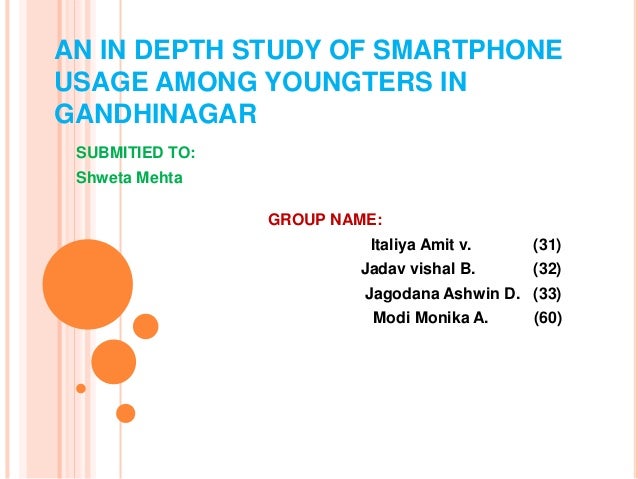 AN IN DEPTH STUDY OF SMARTPHONE USAGE AMONG YOUNGTERS IN GANDHINAGAR

SUBMITIED TO:
Shweta Mehta

GROUP NAME:
Italiya Amit v. (31)
Jadav vishal B. (32)
Jagodana Ashwin D. (33)
Modi Monika A. (60)